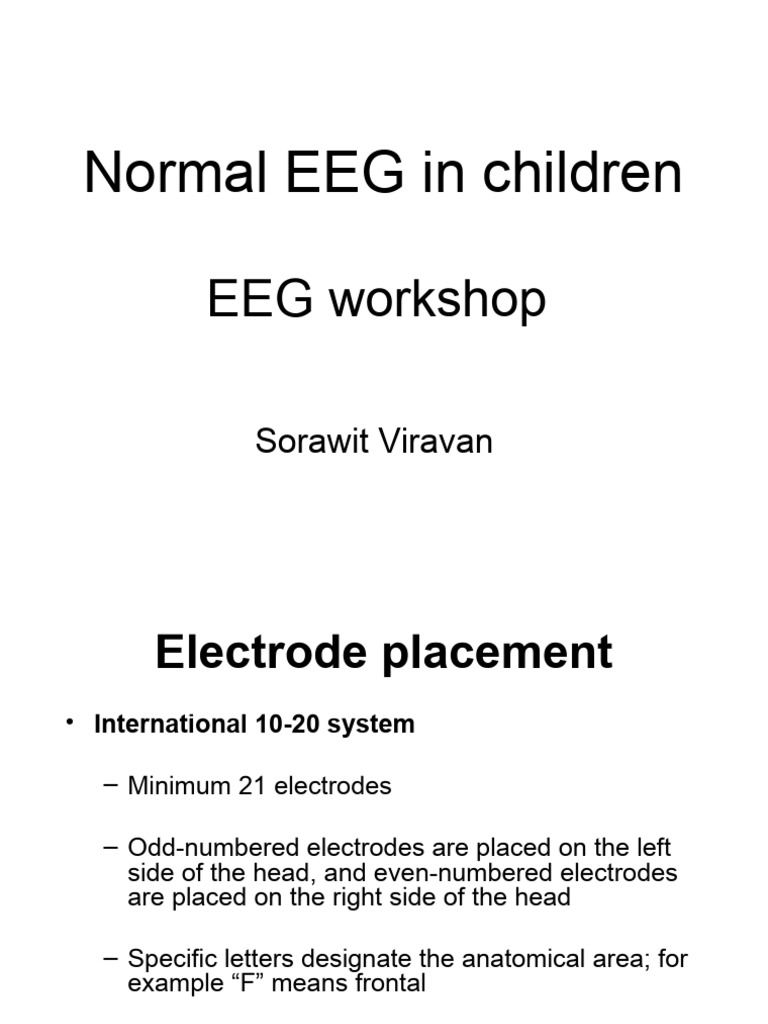 Normal EEG in children

EEG workshop

Sorawit Viravan

Electrode placement

• International 10-20 system

– Minimum 21 electrodes

– Odd-numbered electrodes are placed on the left side of the head, and even-numbered electrodes are placed on the right side of the head

– Specific letters designate the anatomical area; for example “F” means frontal